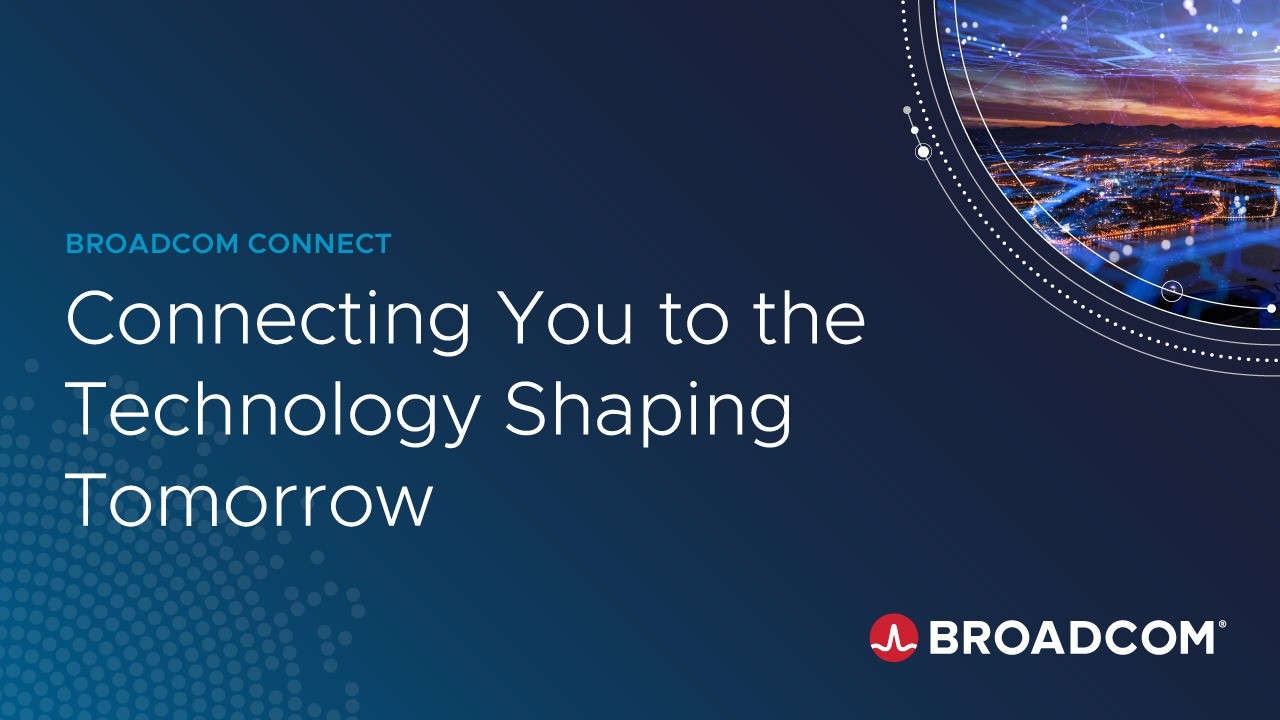 BROADCOM CONNECT

Connecting You to the Technology Shaping Tomorrow

BROADCOM®